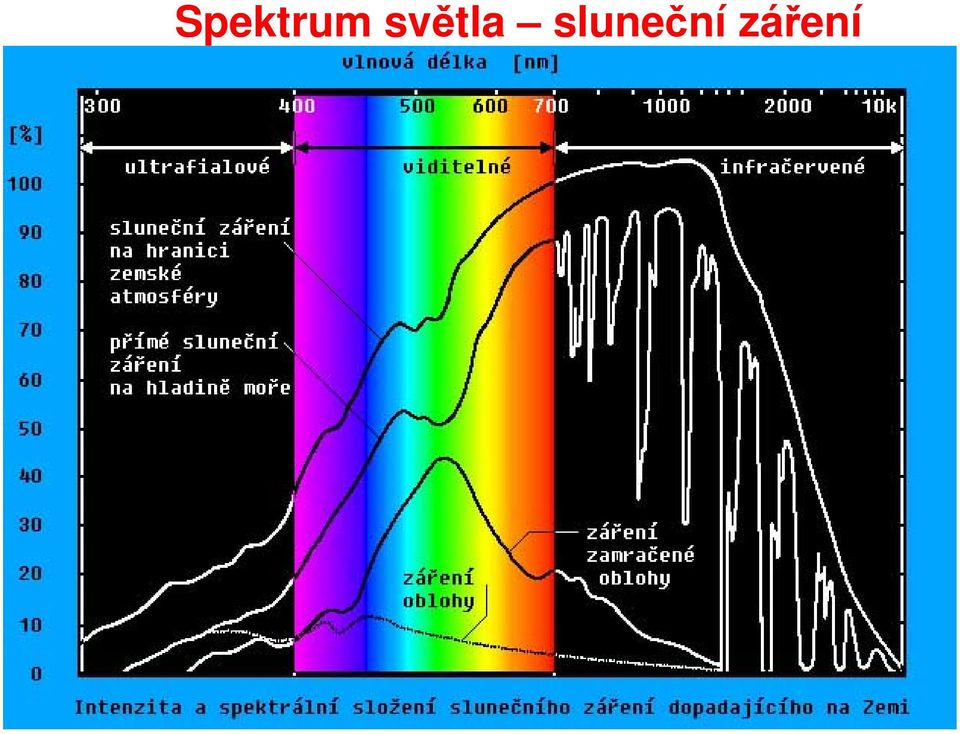 Spektrum světla – sluneční záření

vlnová délka [nm]

300 400 500 600 700 1000 2000 10k

[%]

ultrafialové viditelné infračervené

100
90
80
70
60
50
40
30
20
10
0

sluneční záření na hranici zemské atmosféry

přímé sluneční záření na hladině moře

záření zamračené oblohy

záření oblohy

Intenzita a spektrální složení slunečního záření dopadajícího na Zemi